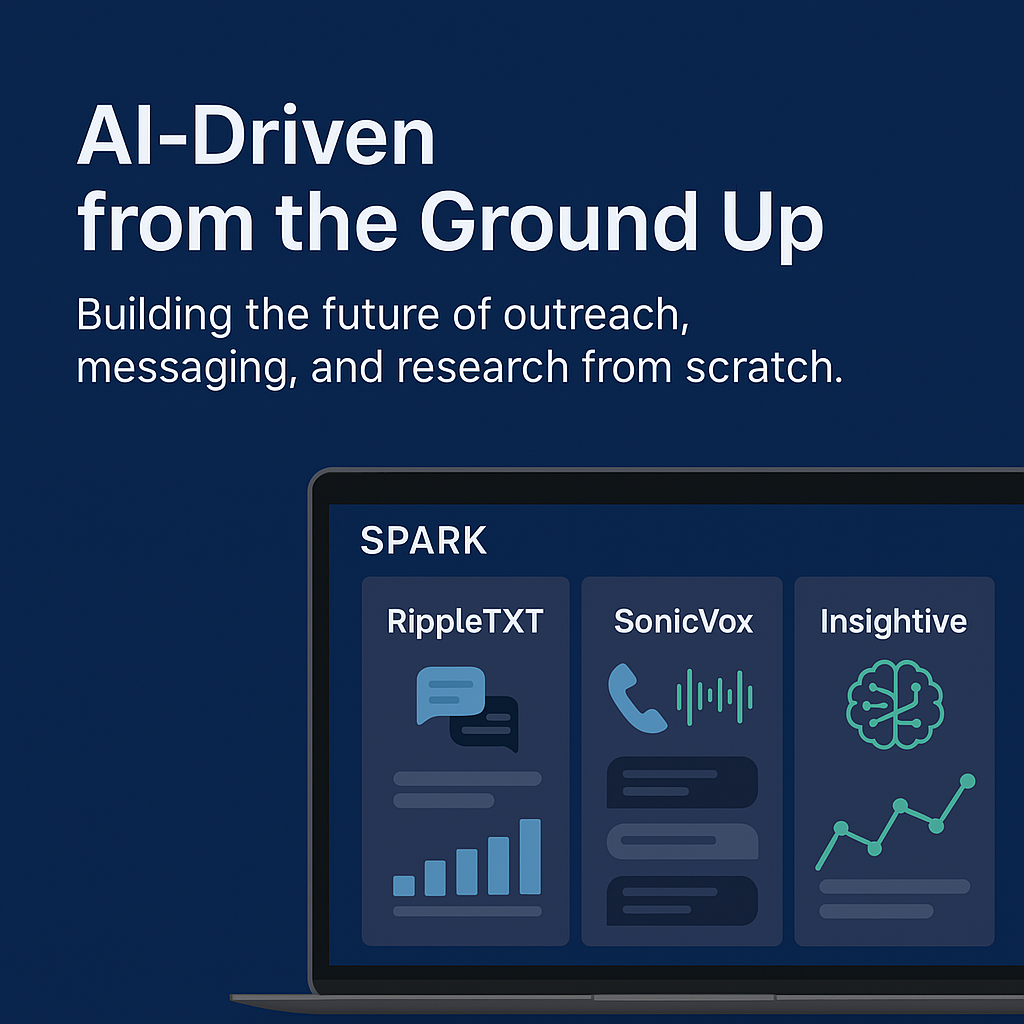 AI-Driven from the Ground Up

Building the future of outreach, messaging, and research from scratch.

SPARK

RippleTXT

SonicVox

Insightive